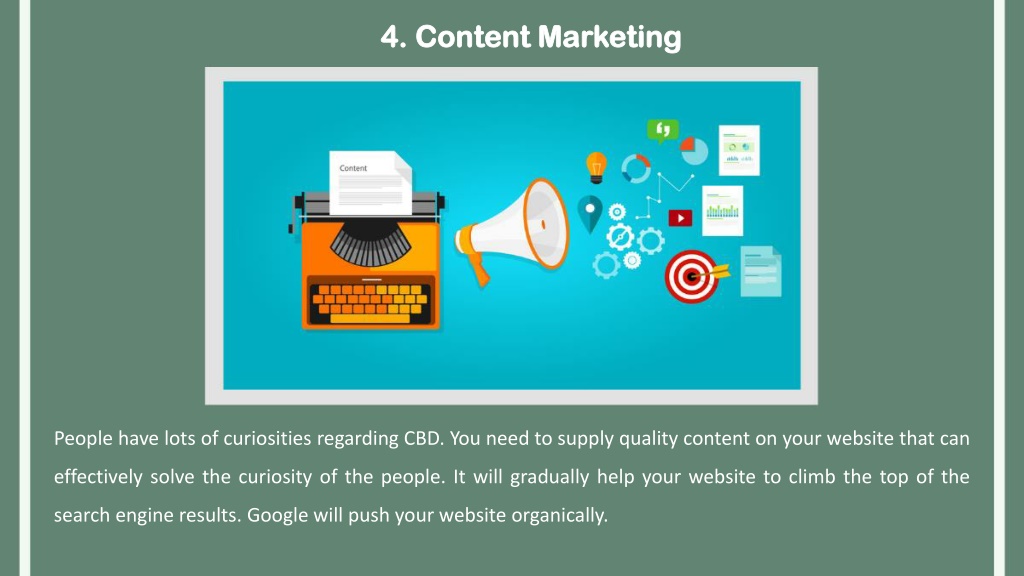 4. Content Marketing

Content

People have lots of curiosities regarding CBD. You need to supply quality content on your website that can effectively solve the curiosity of the people. It will gradually help your website to climb the top of the search engine results. Google will push your website organically.